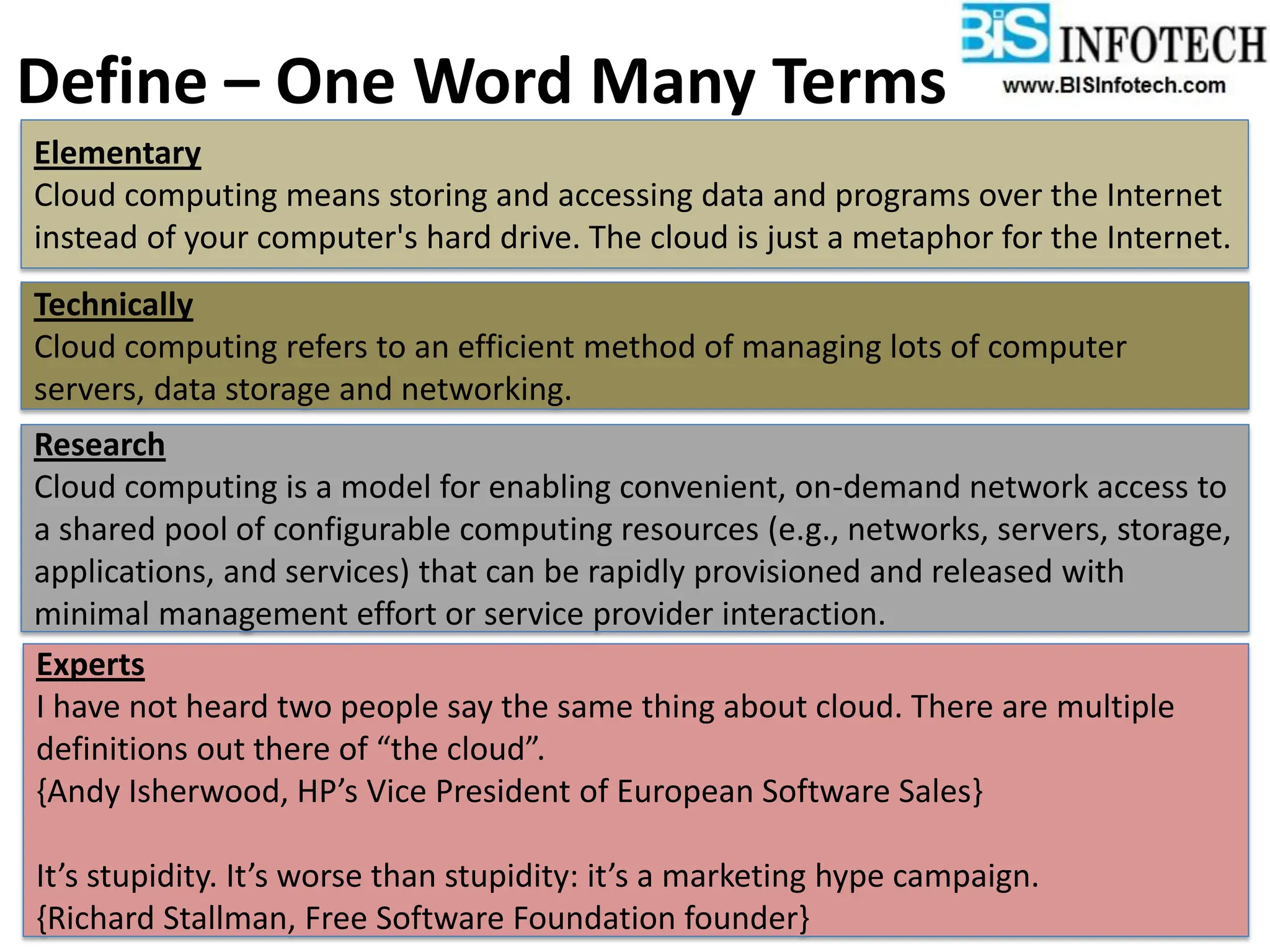 BIS INFOTECH
www.BISInfotech.com

Define – One Word Many Terms

Elementary
Cloud computing means storing and accessing data and programs over the Internet instead of your computer's hard drive. The cloud is just a metaphor for the Internet.

Technically
Cloud computing refers to an efficient method of managing lots of computer servers, data storage and networking.

Research
Cloud computing is a model for enabling convenient, on-demand network access to a shared pool of configurable computing resources (e.g., networks, servers, storage, applications, and services) that can be rapidly provisioned and released with minimal management effort or service provider interaction.

Experts
I have not heard two people say the same thing about cloud. There are multiple definitions out there of “the cloud”.
{Andy Isherwood, HP’s Vice President of European Software Sales}

It’s stupidity. It’s worse than stupidity: it’s a marketing hype campaign.
{Richard Stallman, Free Software Foundation founder}